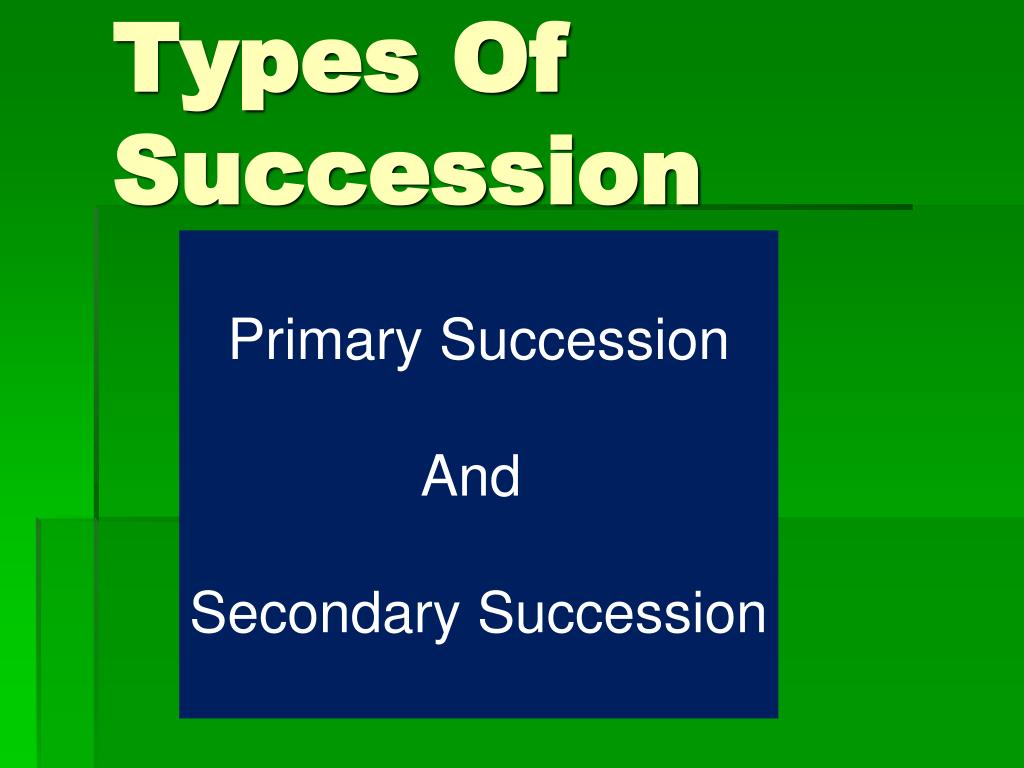 Types Of Succession

Primary Succession

And

Secondary Succession